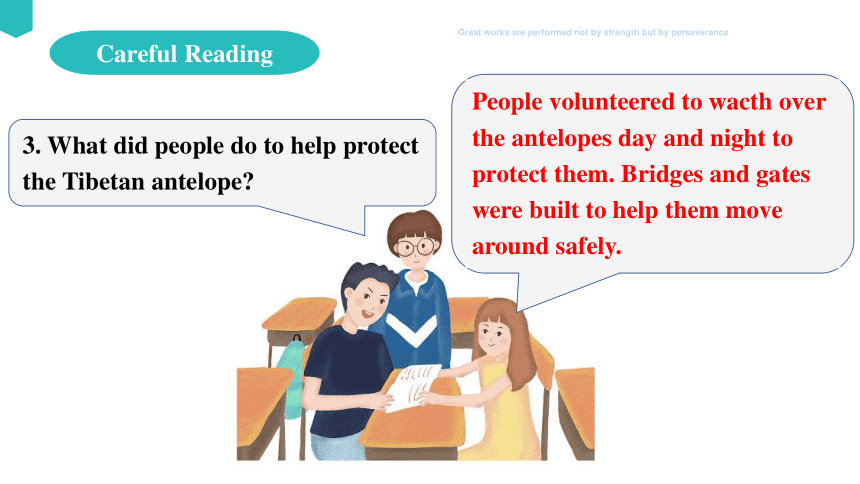 Careful Reading

Great works are performed not by strength but by perseverance

3. What did people do to help protect the Tibetan antelope?

People volunteered to wacth over the antelopes day and night to protect them. Bridges and gates were built to help them move around safely.